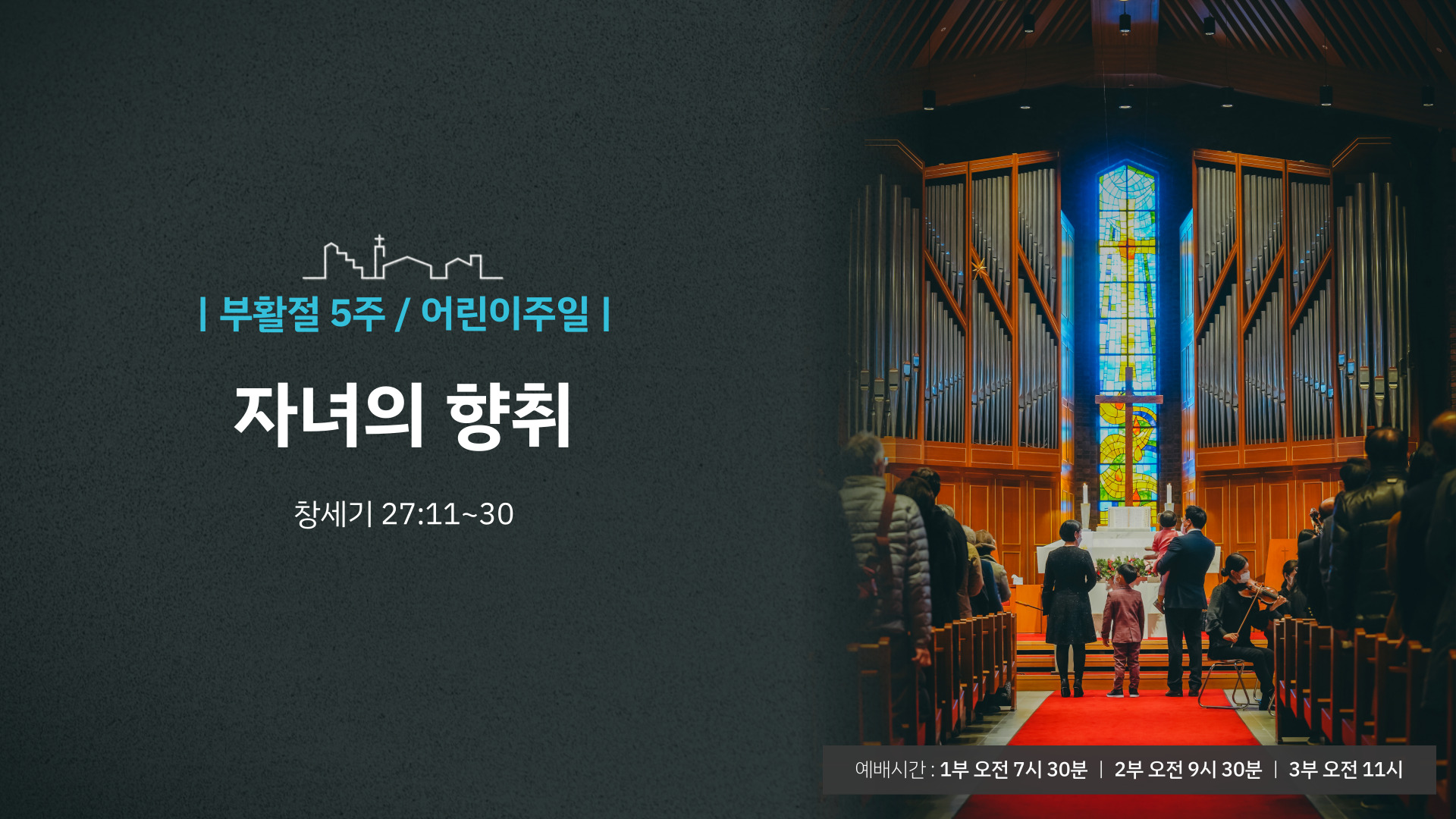 | 부활절 5주 / 어린이주일 |

자녀의 향취

창세기 27:11~30

예배시간 : 1부 오전 7시 30분 | 2부 오전 9시 30분 | 3부 오전 11시